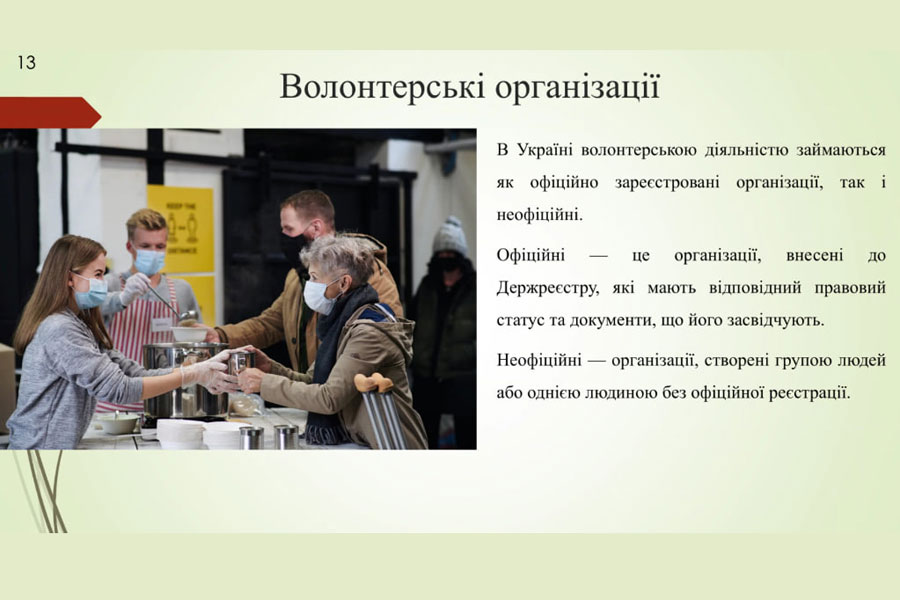 13

Волонтерські організації

KEEP THE
DISTANCE

В Україні волонтерською діяльністю займаються як офіційно зареєстровані організації, так і неофіційні.

Офіційні — це організації, внесені до Держреєстру, які мають відповідний правовий статус та документи, що його засвідчують.

Неофіційні — організації, створені групою людей або однією людиною без офіційної реєстрації.